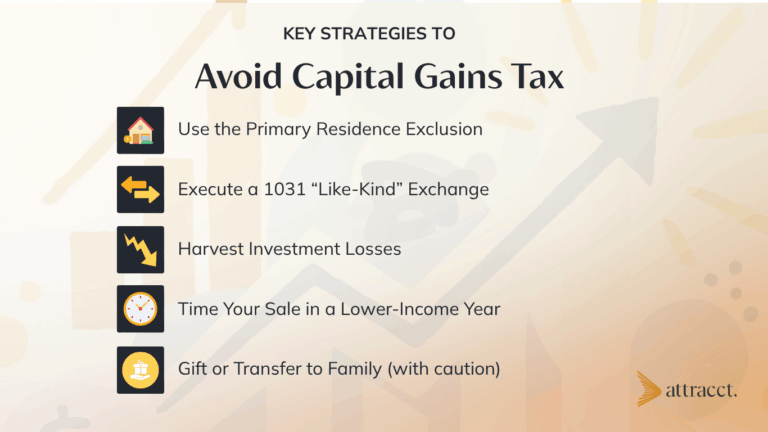 KEY STRATEGIES TO

Avoid Capital Gains Tax

Use the Primary Residence Exclusion

Execute a 1031 “Like-Kind” Exchange

Harvest Investment Losses

Time Your Sale in a Lower-Income Year

Gift or Transfer to Family (with caution)

attracct.